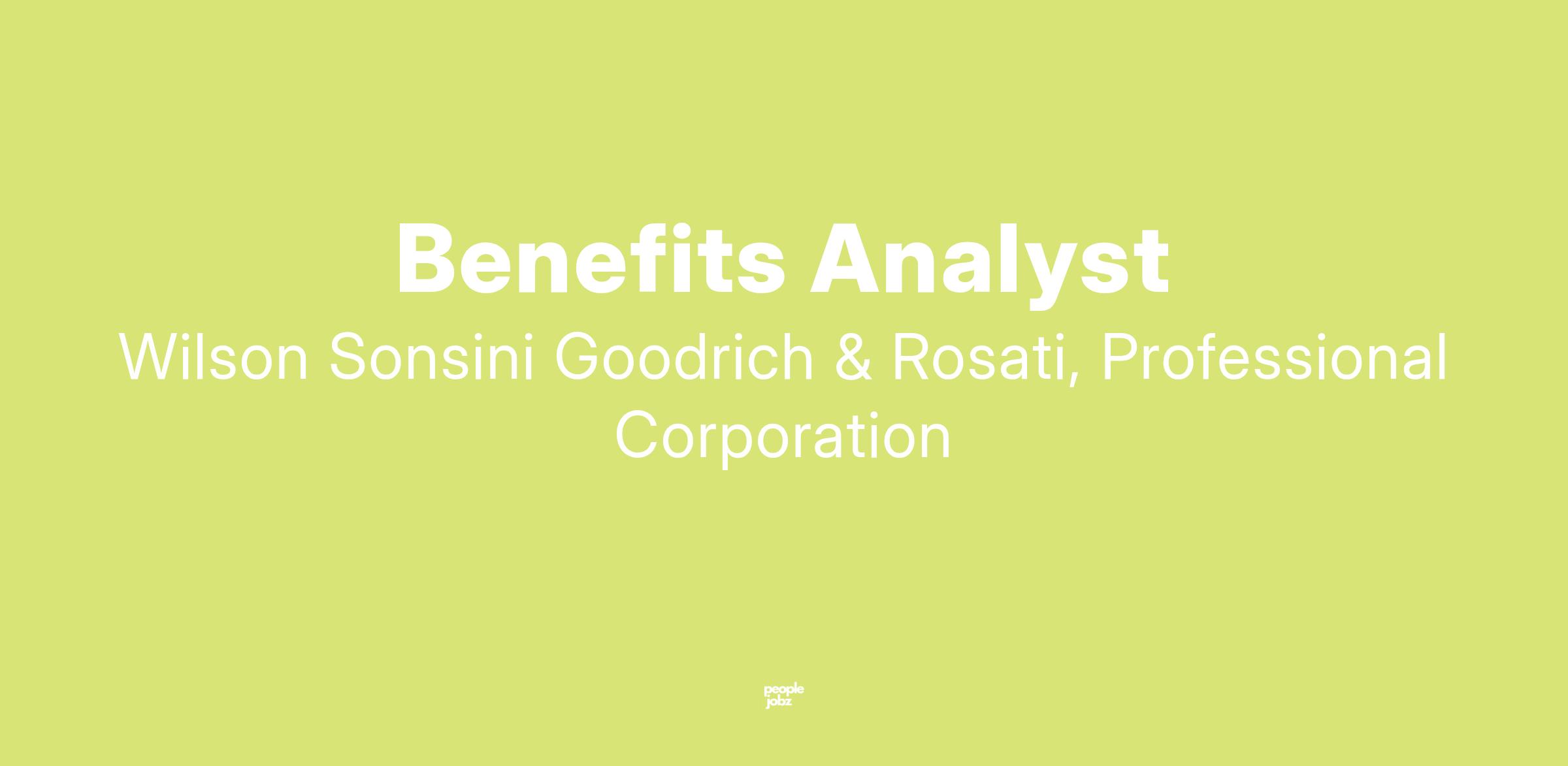 Benefits Analyst

Wilson Sonsini Goodrich & Rosati, Professional Corporation

people
jobz